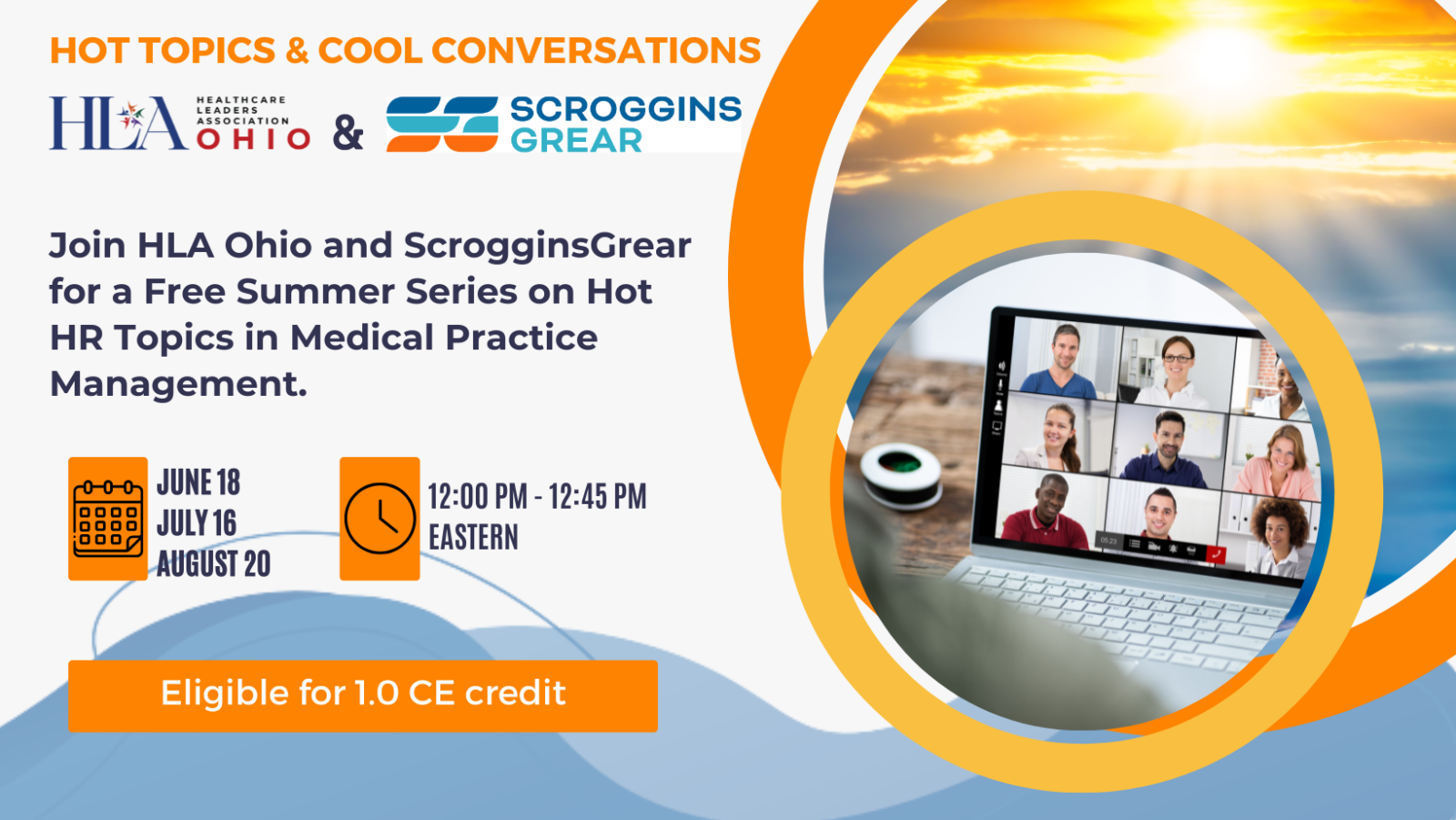 HOT TOPICS & COOL CONVERSATIONS

HLA HEALTHCARE LEADERS ASSOCIATION OHIO & SCROGGINS GREAR

Join HLA Ohio and ScrogginsGrear for a Free Summer Series on Hot HR Topics in Medical Practice Management.

JUNE 18
JULY 16
AUGUST 20

12:00 PM - 12:45 PM
EASTERN

Eligible for 1.0 CE credit